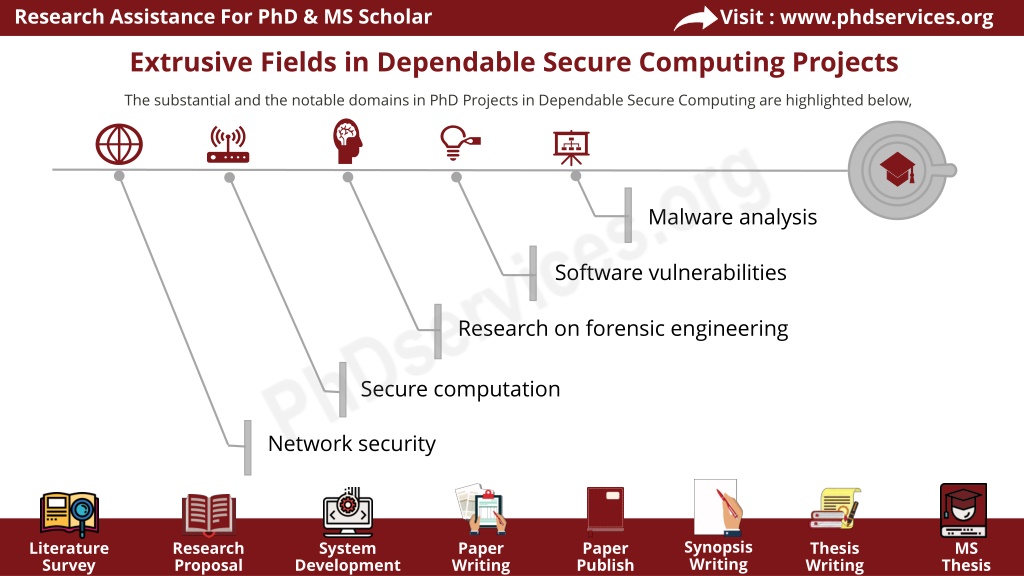 Research Assistance For PhD & MS Scholar

Visit : www.phdservices.org

Extrusive Fields in Dependable Secure Computing Projects

The substantial and the notable domains in PhD Projects in Dependable Secure Computing are highlighted below,

Malware analysis

Software vulnerabilities

Research on forensic engineering

Secure computation

Network security

PhDservices.org

Literature Survey

Research Proposal

System Development

Paper Writing

Paper Publish

Synopsis Writing

Thesis Writing

MS Thesis